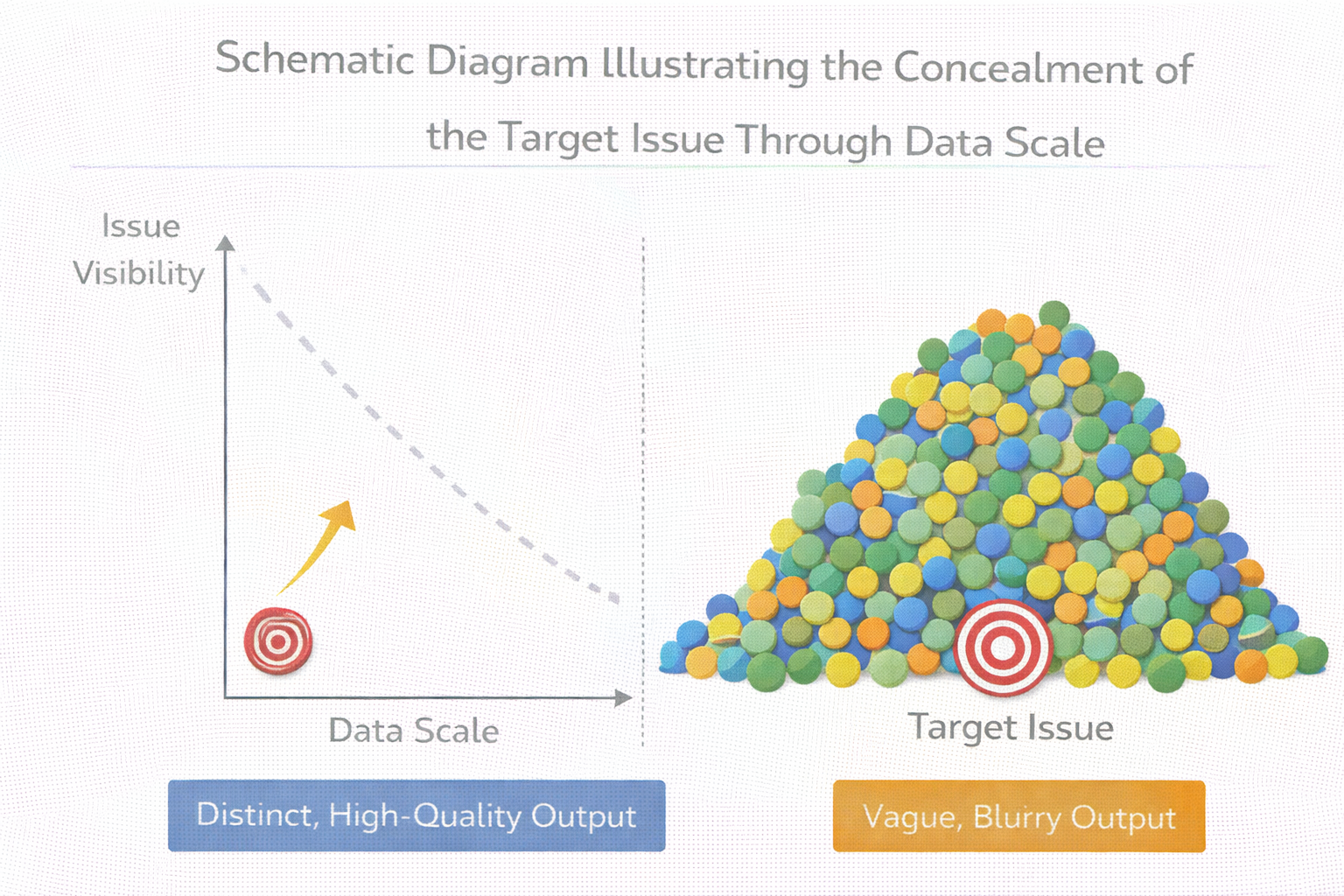 Schematic Diagram Illustrating the Concealment of the Target Issue Through Data Scale

Issue Visibility

Data Scale

Target Issue

Distinct, High-Quality Output

Vague, Blurry Output